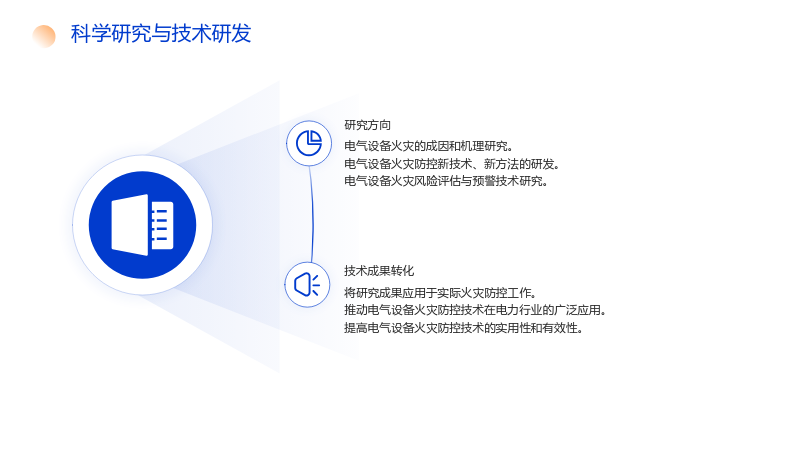 科学研究与技术研发

研究方向

电气设备火灾的成因和机理研究。
电气设备火灾防控新技术、新方法的研发。
电气设备火灾风险评估与预警技术研究。

技术成果转化

将研究成果应用于实际火灾防控工作。
推动电气设备火灾防控技术在电力行业的广泛应用。
提高电气设备火灾防控技术的实用性和有效性。